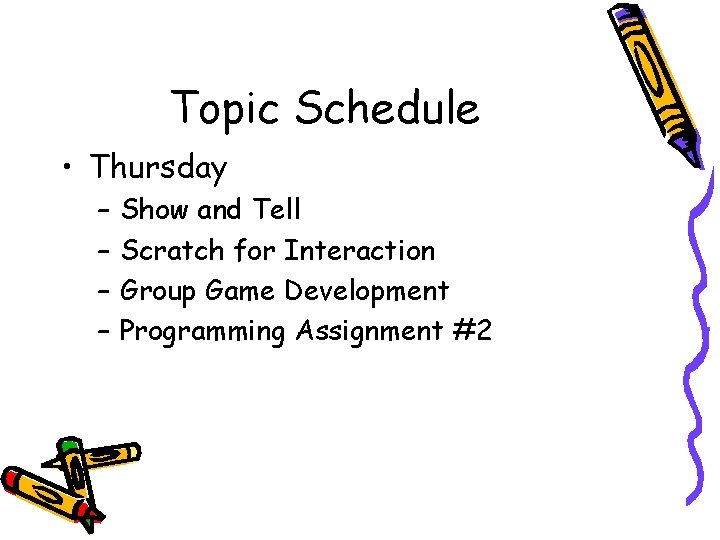 Topic Schedule

• Thursday
  – Show and Tell
  – Scratch for Interaction
  – Group Game Development
  – Programming Assignment #2